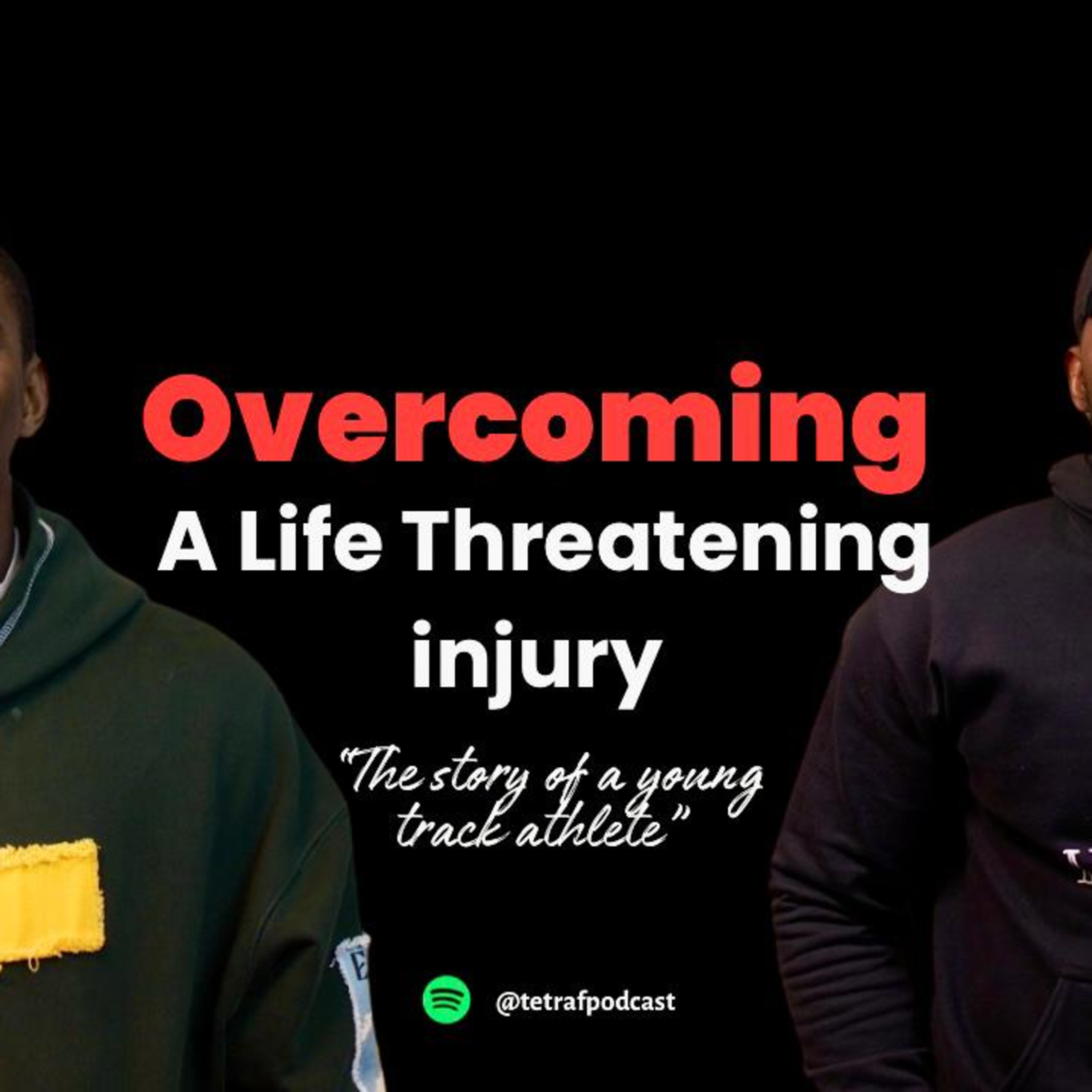 Overcoming
A Life Threatening
injury

"The story of a young track athlete"

@tetrafpodcast